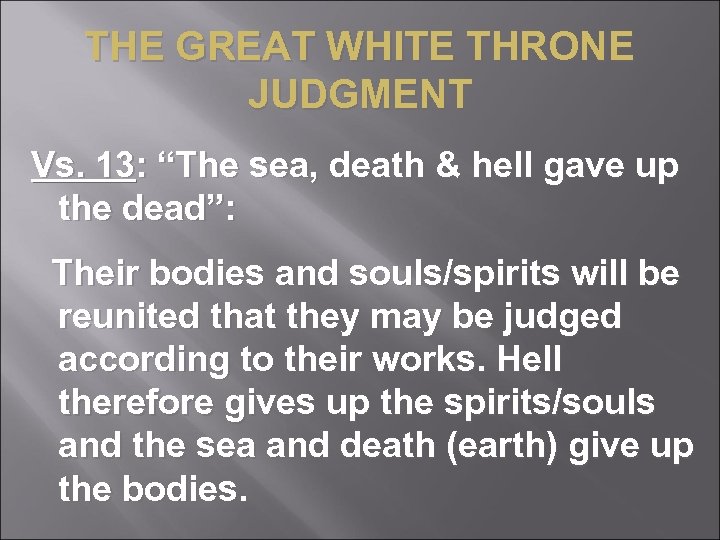 THE GREAT WHITE THRONE JUDGMENT

Vs. 13: “The sea, death & hell gave up the dead”:

Their bodies and souls/spirits will be reunited that they may be judged according to their works. Hell therefore gives up the spirits/souls and the sea and death (earth) give up the bodies.